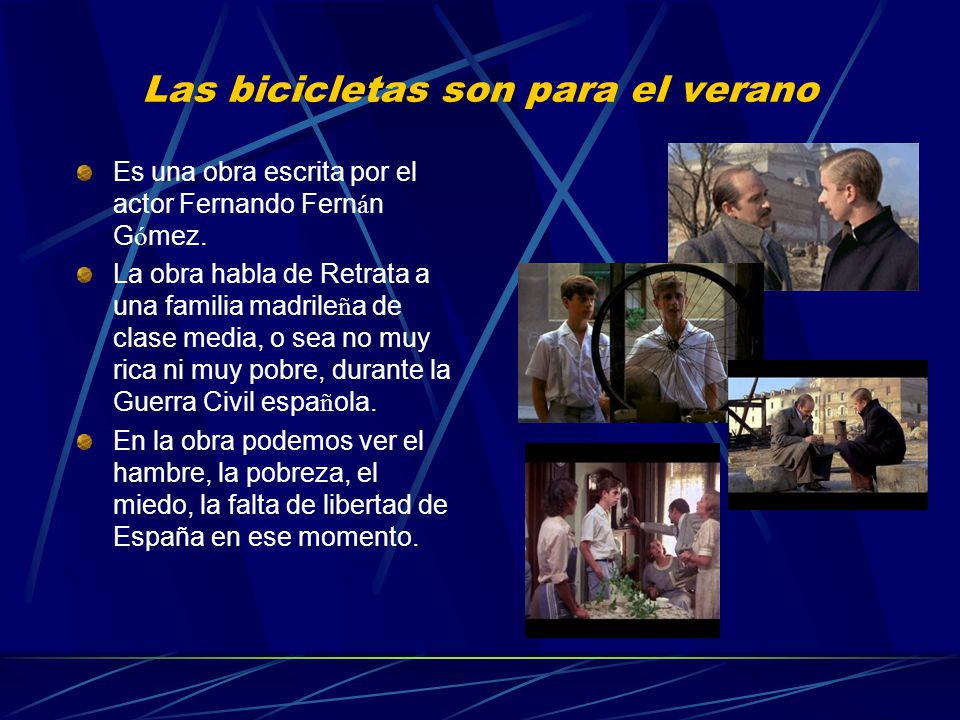 Las bicicletas son para el verano

Es una obra escrita por el actor Fernando Fernán Gómez.

La obra habla de Retrata a una familia madrileña de clase media, o sea no muy rica ni muy pobre, durante la Guerra Civil española.

En la obra podemos ver el hambre, la pobreza, el miedo, la falta de libertad de España en ese momento.